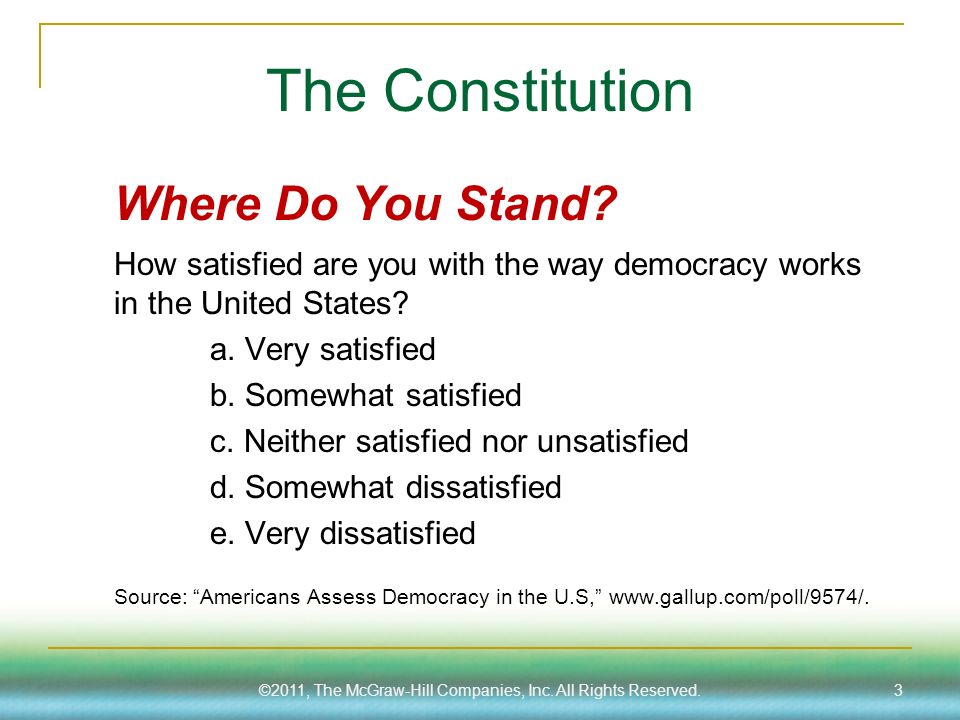 The Constitution

Where Do You Stand?

How satisfied are you with the way democracy works in the United States?

a. Very satisfied

b. Somewhat satisfied

c. Neither satisfied nor unsatisfied

d. Somewhat dissatisfied

e. Very dissatisfied

Source: “Americans Assess Democracy in the U.S,” www.gallup.com/poll/9574/.

©2011, The McGraw-Hill Companies, Inc. All Rights Reserved.

3